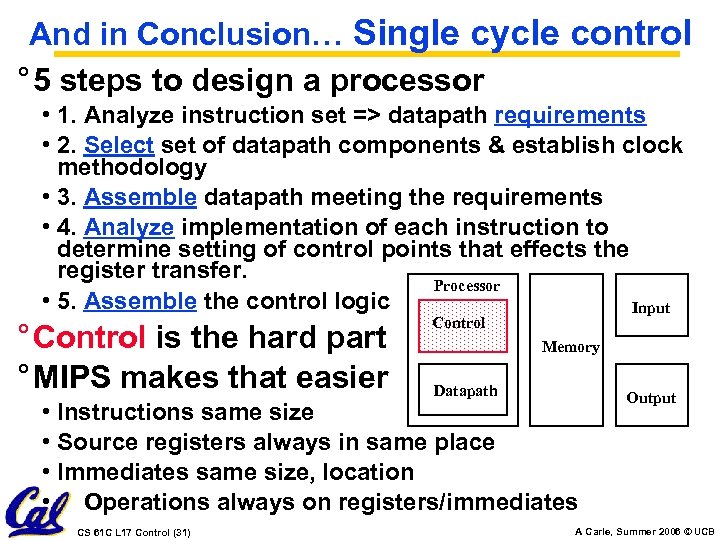 And in Conclusion… Single cycle control

° 5 steps to design a processor

• 1. Analyze instruction set => datapath requirements
• 2. Select set of datapath components & establish clock methodology
• 3. Assemble datapath meeting the requirements
• 4. Analyze implementation of each instruction to determine setting of control points that effects the register transfer.
• 5. Assemble the control logic

° Control is the hard part

° MIPS makes that easier

• Instructions same size
• Source registers always in same place
• Immediates same size, location
• Operations always on registers/immediates

Processor
Control
Datapath
Memory
Input
Output

Cal

CS 61C L17 Control (31)

A Carle, Summer 2006 © UCB